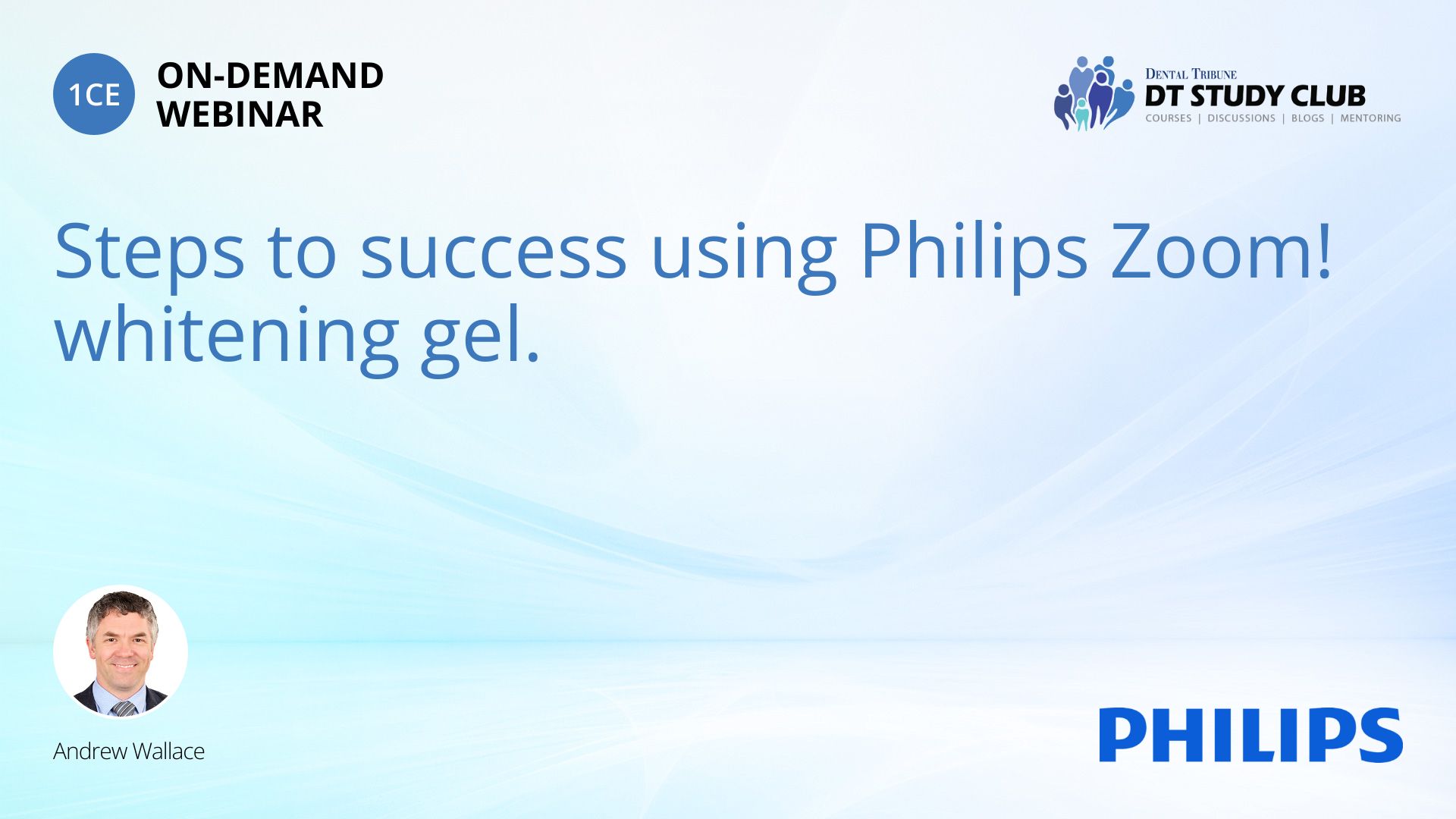 1CE ON-DEMAND WEBINAR

DENTAL TRIBUNE
DT STUDY CLUB
COURSES | DISCUSSIONS | BLOGS | MENTORING

Steps to success using Philips Zoom! whitening gel.

Andrew Wallace

PHILIPS